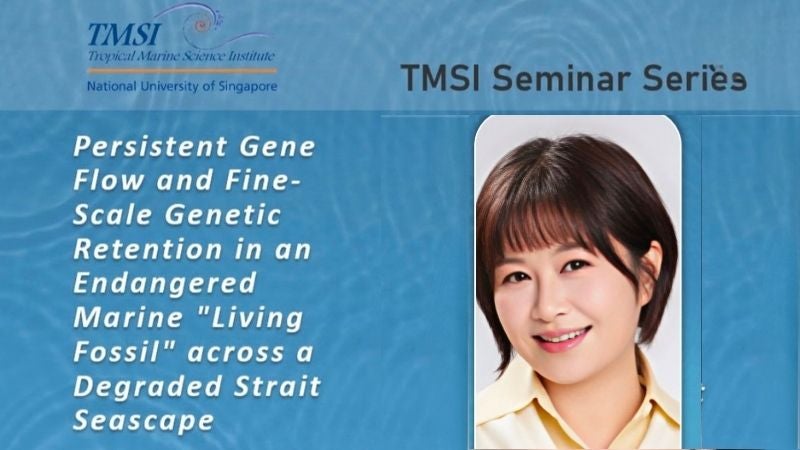 TMSI
Tropical Marine Science Institute
National University of Singapore

TMSI Seminar Series

Persistent Gene Flow and Fine-Scale Genetic Retention in an Endangered Marine "Living Fossil" across a Degraded Strait Seascape